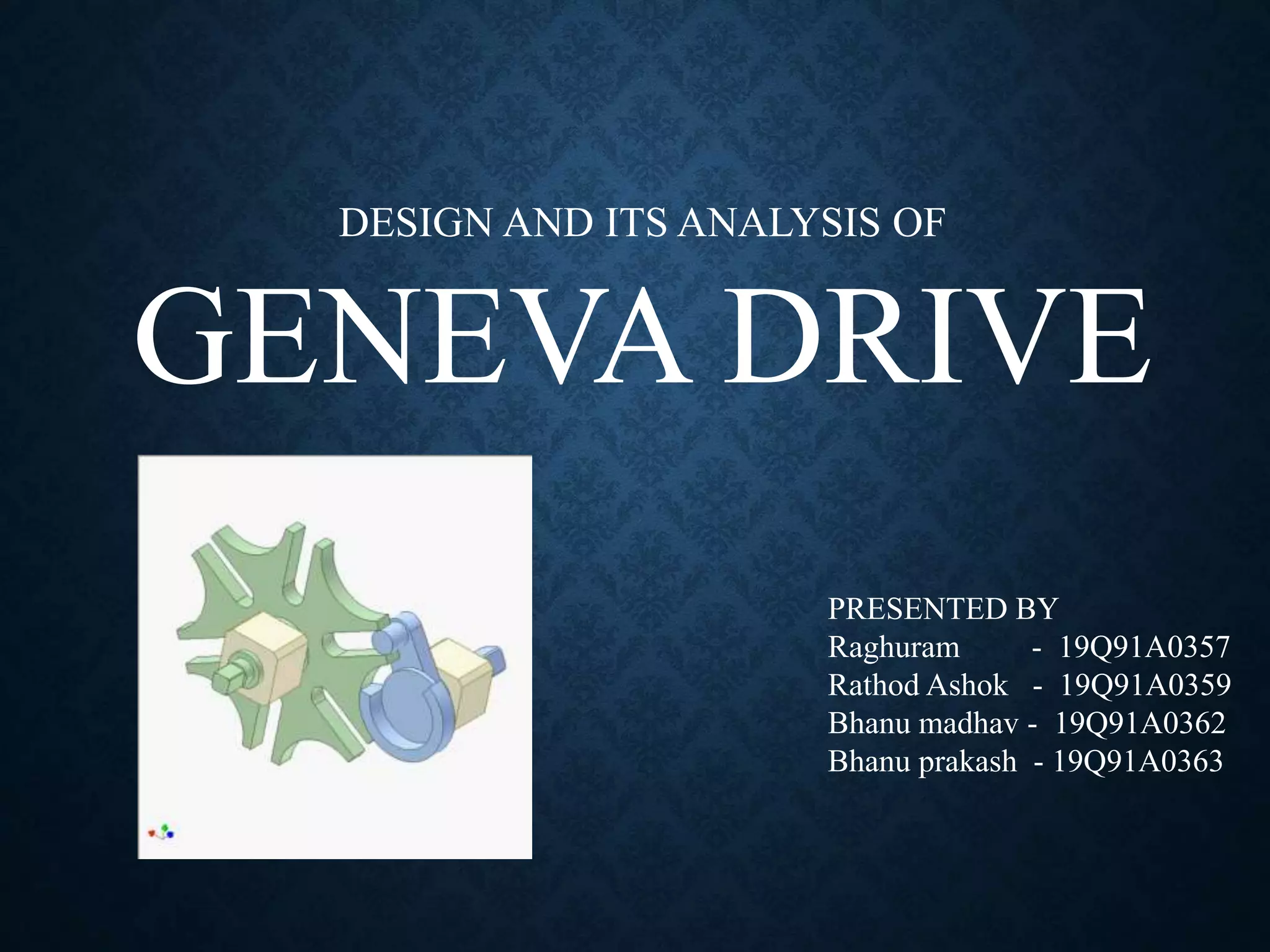 DESIGN AND ITS ANALYSIS OF

GENEVA DRIVE

PRESENTED BY
Raghuram - 19Q91A0357
Rathod Ashok - 19Q91A0359
Bhanu madhav - 19Q91A0362
Bhanu prakash - 19Q91A0363